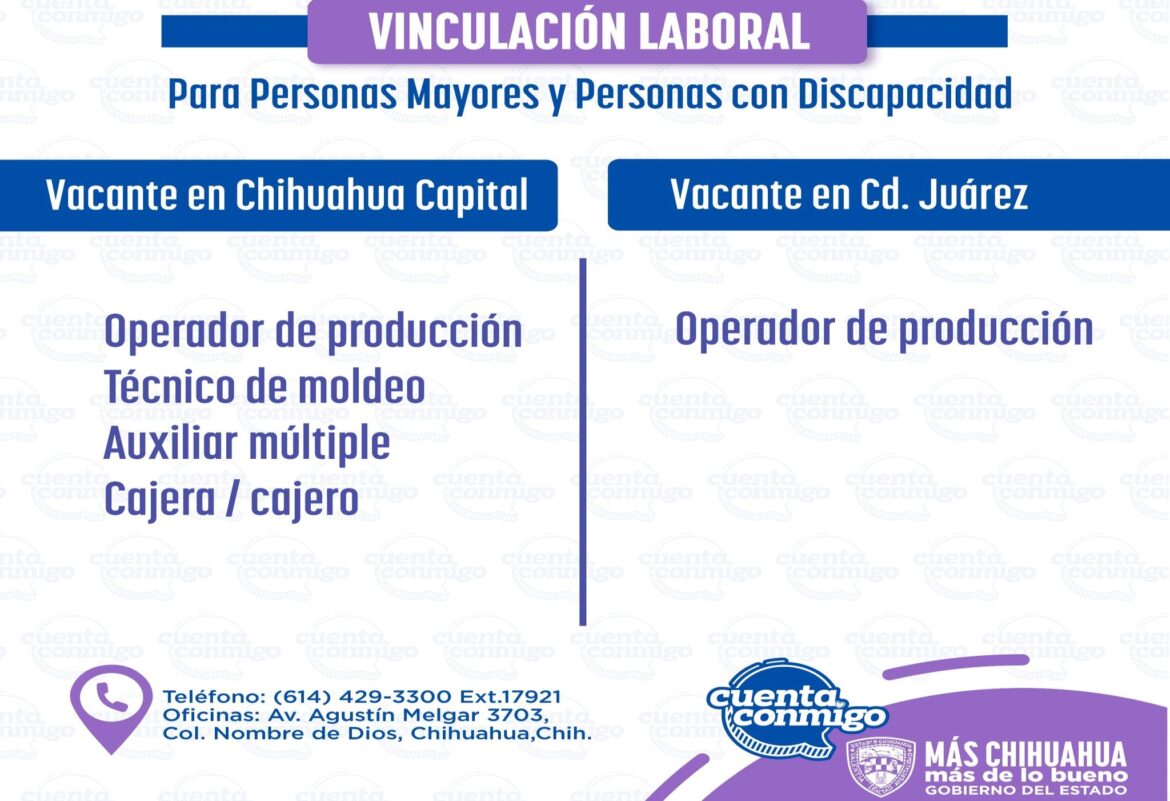 VINCULACIÓN LABORAL

Para Personas Mayores y Personas con Discapacidad

Vacante en Chihuahua Capital

Operador de producción
Técnico de moldeo
Auxiliar múltiple
Cajera / cajero

Vacante en Cd. Juárez

Operador de producción

Teléfono: (614) 429-3300 Ext.17921
Oficinas: Av. Agustín Melgar 3703,
Col. Nombre de Dios, Chihuahua,Chih.

cuenta conmigo

MÁS CHIHUAHUA
más de lo bueno
GOBIERNO DEL ESTADO